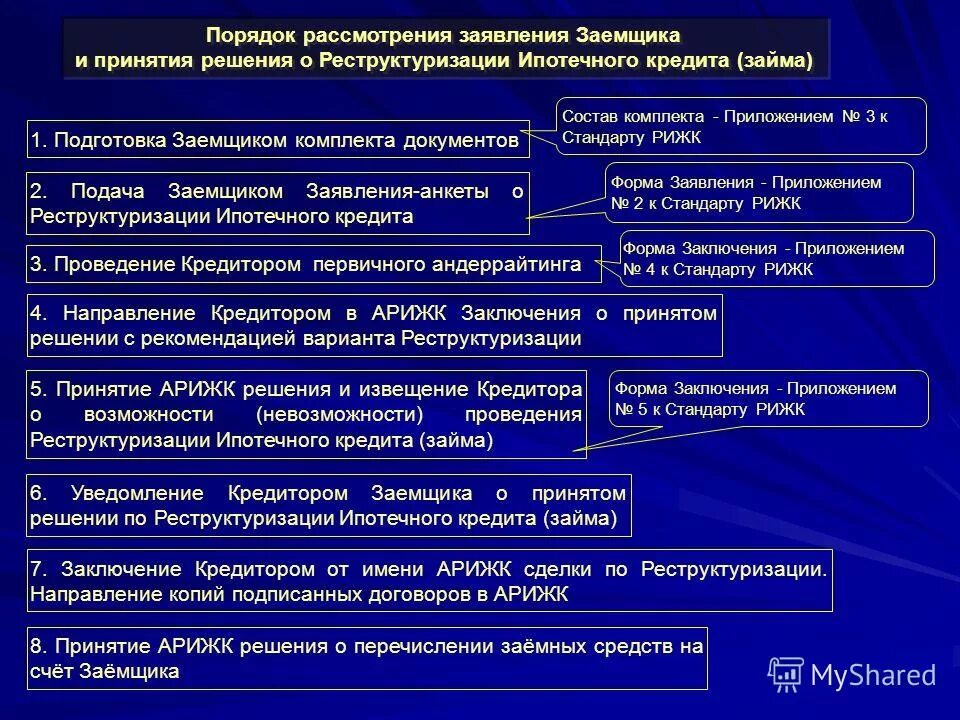 Порядок рассмотрения заявления Заемщика и принятия решения о Реструктуризации Ипотечного кредита (займа)

1. Подготовка Заемщиком комплекта документов

Состав комплекта - Приложением № 3 к Стандарту РИЖК

2. Подача Заемщиком Заявления-анкеты о Реструктуризации Ипотечного кредита

Форма Заявления - Приложением № 2 к Стандарту РИЖК

3. Проведение Кредитором первичного андеррайтинга

Форма Заключения - Приложением № 4 к Стандарту РИЖК

4. Направление Кредитором в АРИЖК Заключения о принятом решении с рекомендацией варианта Реструктуризации

5. Принятие АРИЖК решения и извещение Кредитора о возможности (невозможности) проведения Реструктуризации Ипотечного кредита (займа)

Форма Заключения - Приложением № 5 к Стандарту РИЖК

6. Уведомление Кредитором Заемщика о принятом решении по Реструктуризации Ипотечного кредита (займа)

7. Заключение Кредитором от имени АРИЖК сделки по Реструктуризации. Направление копий подписанных договоров в АРИЖК

8. Принятие АРИЖК решения о перечислении заёмных средств на счёт Заёмщика

MyShared